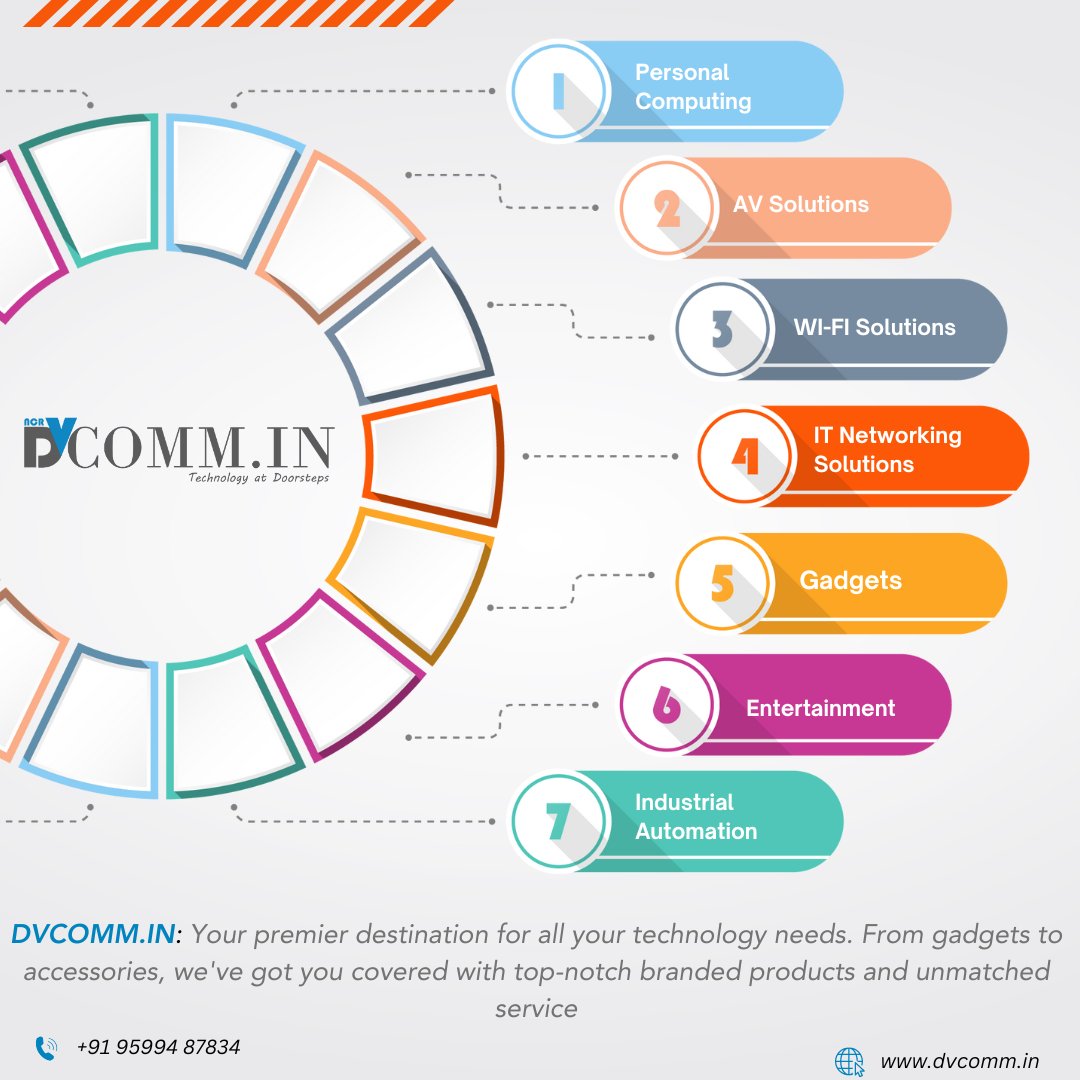 NCR DVCOMM.IN
Technology at Doorsteps

1 Personal Computing

2 AV Solutions

3 WI-FI Solutions

4 IT Networking Solutions

5 Gadgets

6 Entertainment

7 Industrial Automation

DVCOMM.IN: Your premier destination for all your technology needs. From gadgets to accessories, we've got you covered with top-notch branded products and unmatched service

+91 95994 87834

www.dvcomm.in